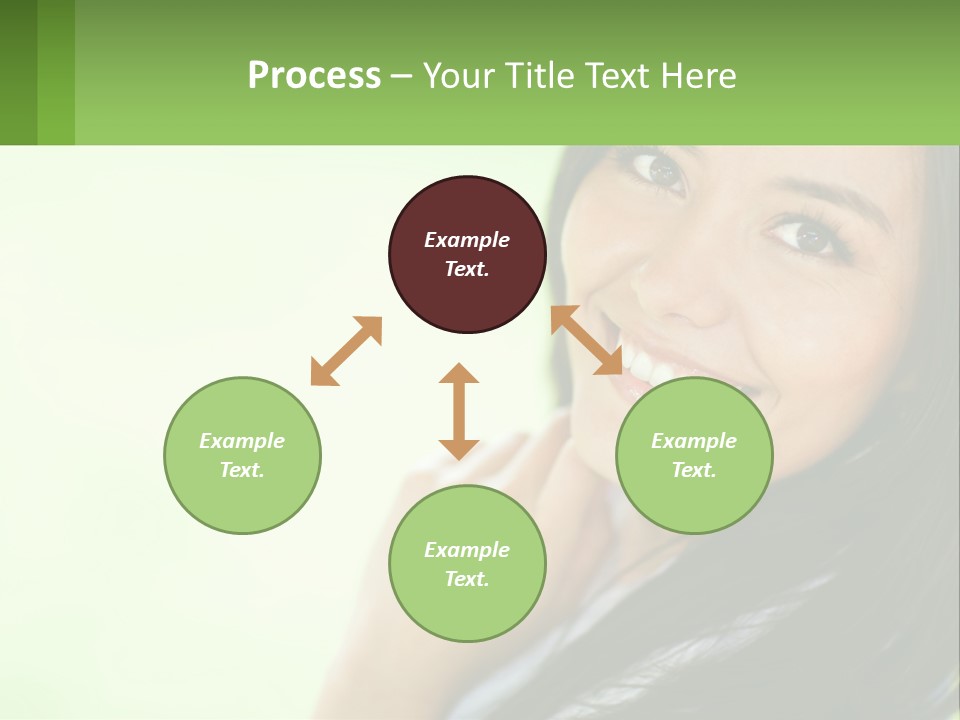 Process – Your Title Text Here

Example Text.

Example Text.

Example Text.

Example Text.